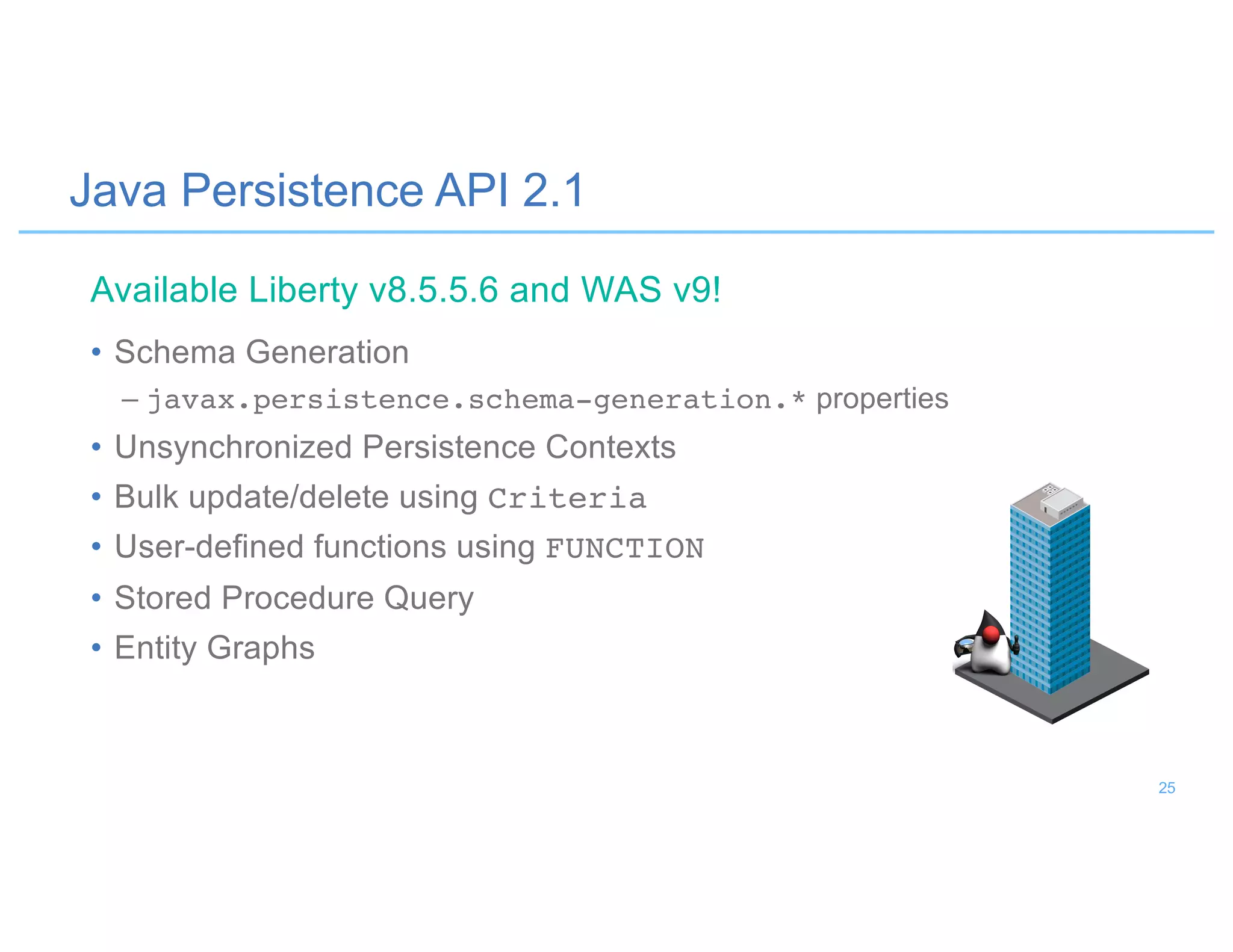 Java Persistence API 2.1

Available Liberty v8.5.5.6 and WAS v9!

• Schema Generation
  – javax.persistence.schema-generation.* properties
• Unsynchronized Persistence Contexts
• Bulk update/delete using Criteria
• User-defined functions using FUNCTION
• Stored Procedure Query
• Entity Graphs

25